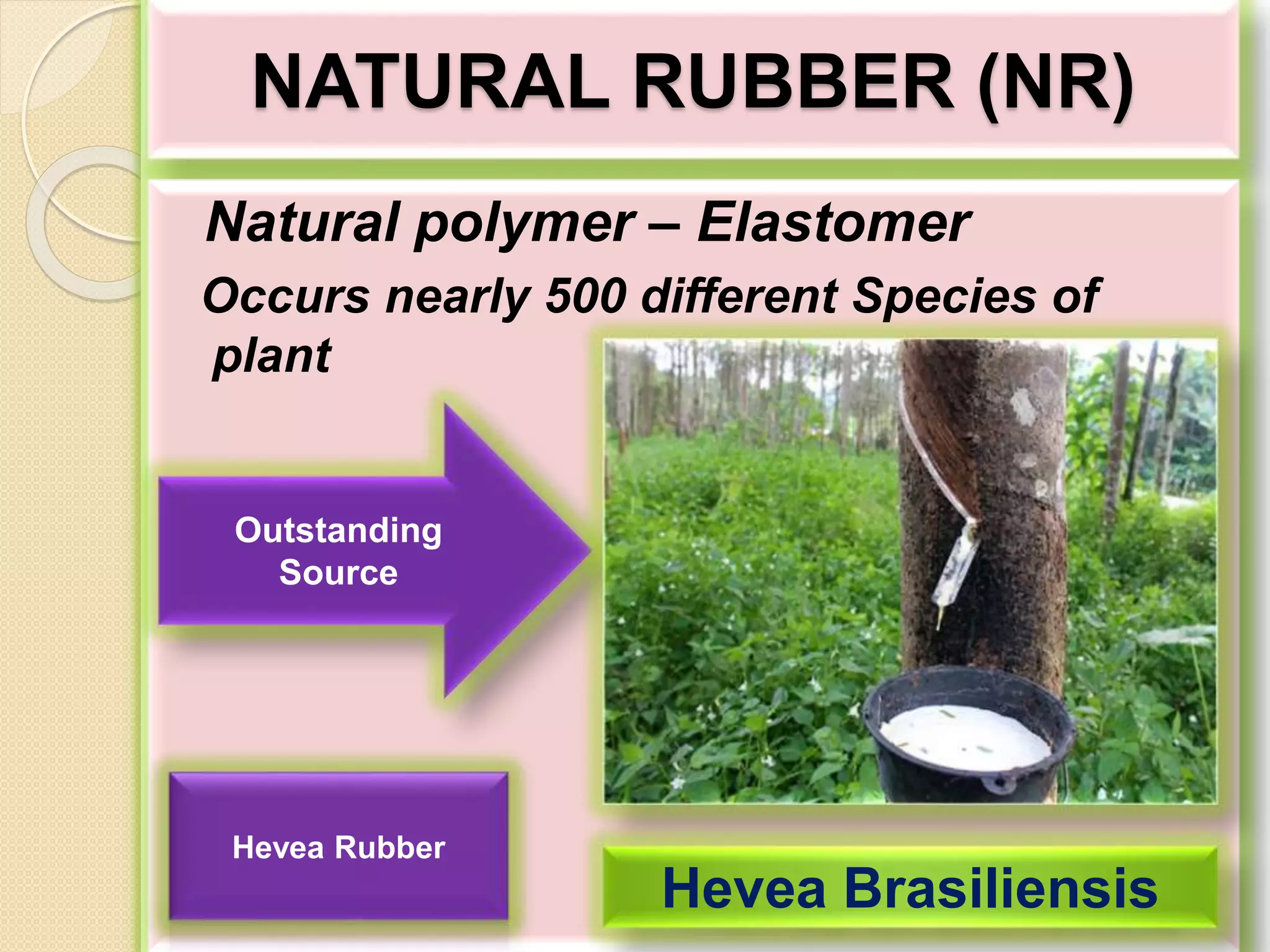 NATURAL RUBBER (NR)

Natural polymer – Elastomer

Occurs nearly 500 different Species of plant

Outstanding Source

Hevea Rubber

Hevea Brasiliensis